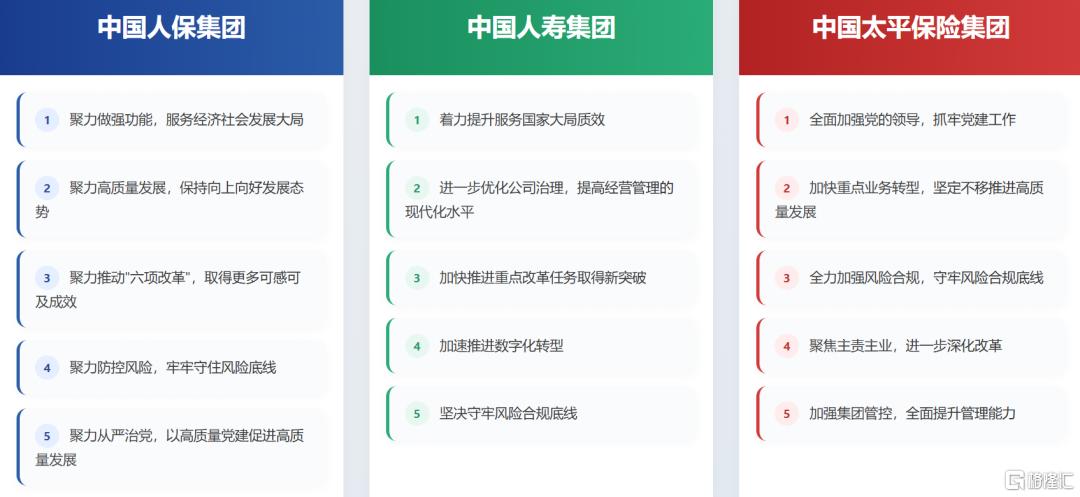 中国人保集团

1 聚力做强功能，服务经济社会发展大局

2 聚力高质量发展，保持向上向好发展态势

3 聚力推动"六项改革"，取得更多可感可及成效

4 聚力防控风险，牢牢守住风险底线

5 聚力从严治党，以高质量党建促进高质量发展

中国人寿集团

1 着力提升服务国家大局质效

2 进一步优化公司治理，提高经营管理的现代化水平

3 加快推进重点改革任务取得新突破

4 加速推进数字化转型

5 坚决守牢风险合规底线

中国太平保险集团

1 全面加强党的领导，抓牢党建工作

2 加快重点业务转型，坚定不移推进高质量发展

3 全力加强风险合规，守牢风险合规底线

4 聚焦主责主业，进一步深化改革

5 加强集团管控，全面提升管理能力

格隆汇